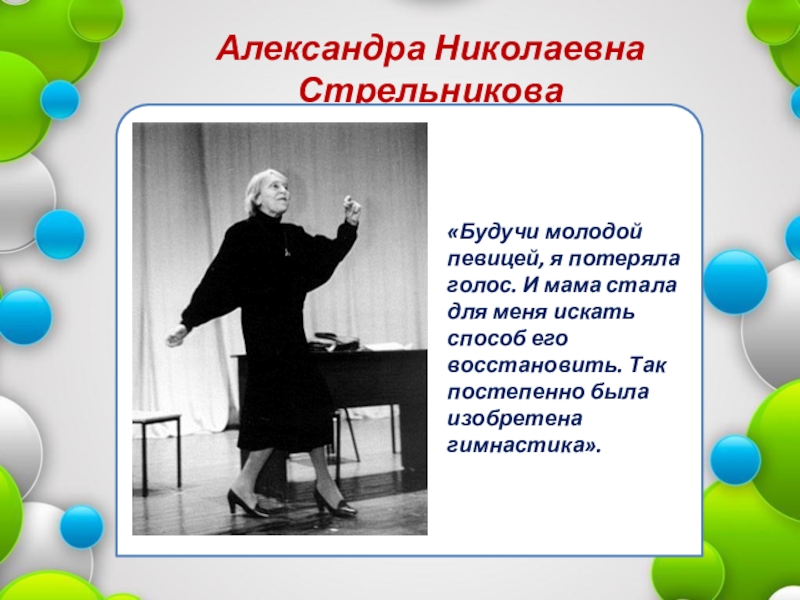 Александра Николаевна Стрельникова

«Будучи молодой певицей, я потеряла голос. И мама стала для меня искать способ его восстановить. Так постепенно была изобретена гимнастика».